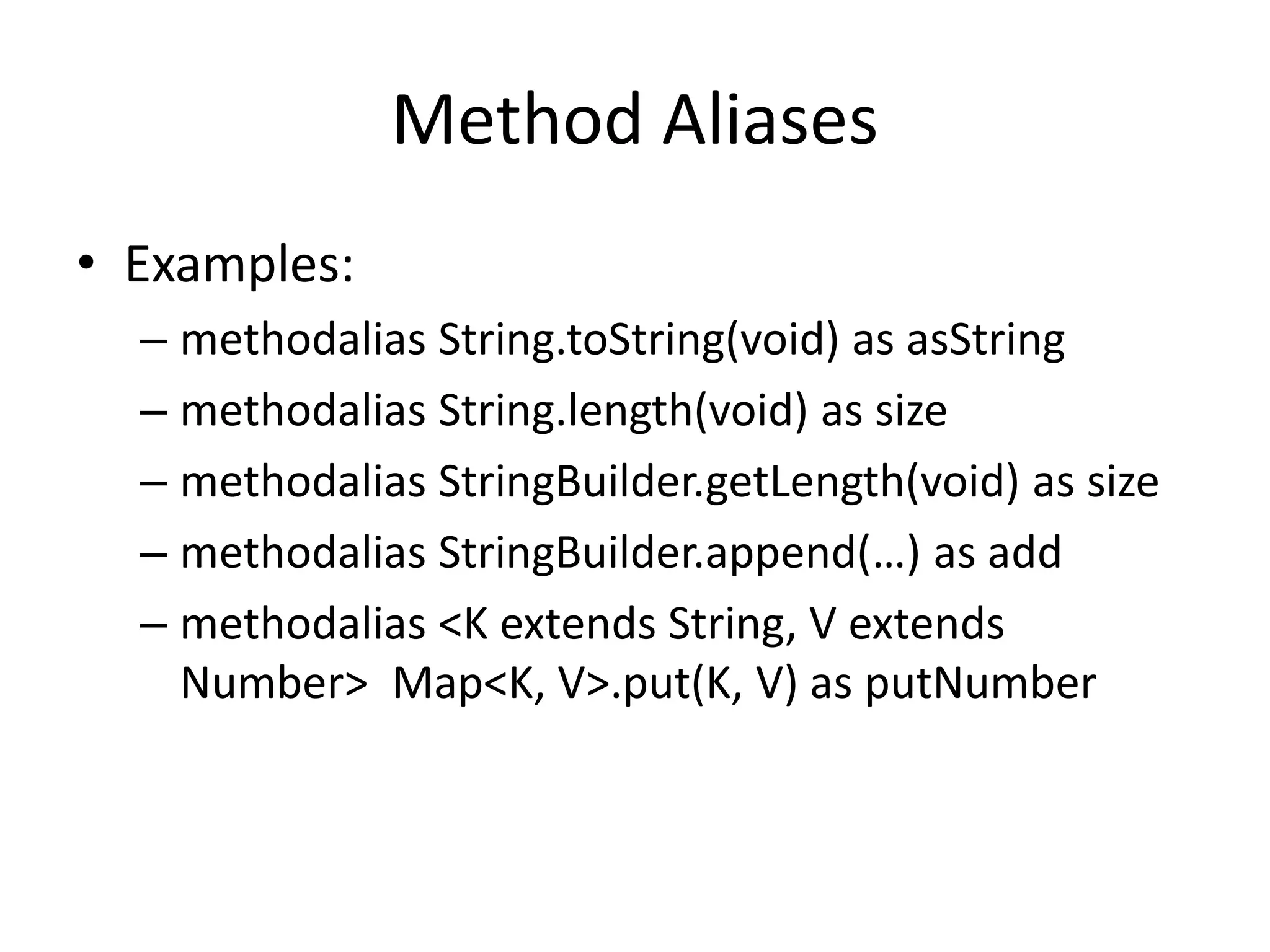 Method Aliases

• Examples:
– methodalias String.toString(void) as asString
– methodalias String.length(void) as size
– methodalias StringBuilder.getLength(void) as size
– methodalias StringBuilder.append(…) as add
– methodalias <K extends String, V extends Number> Map<K, V>.put(K, V) as putNumber